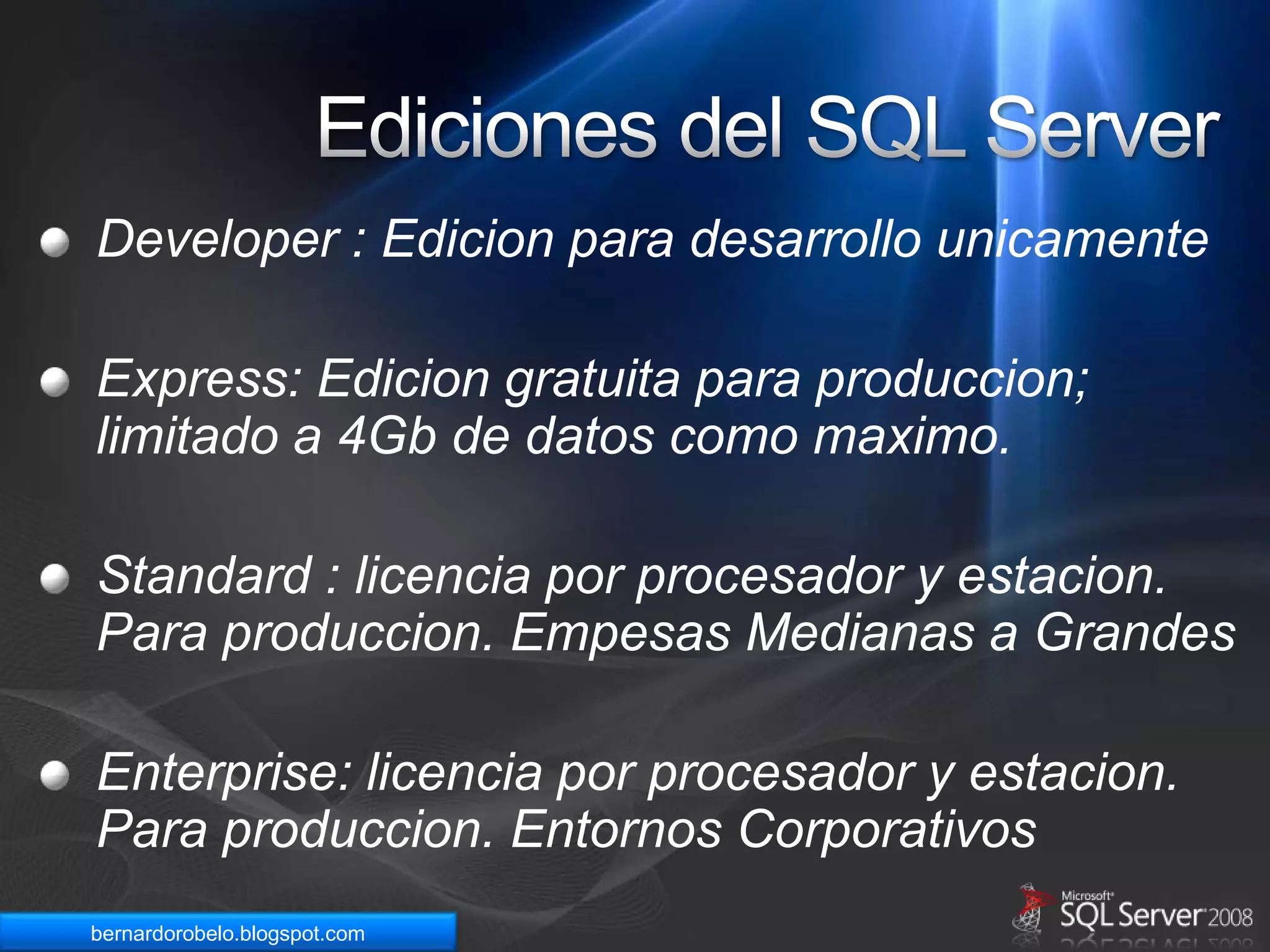 Ediciones del SQL Server

Developer : Edicion para desarrollo unicamente

Express: Edicion gratuita para produccion; limitado a 4Gb de datos como maximo.

Standard : licencia por procesador y estacion. Para produccion. Empesas Medianas a Grandes

Enterprise: licencia por procesador y estacion. Para produccion. Entornos Corporativos

bernardorobelo.blogspot.com

Microsoft SQL Server 2008